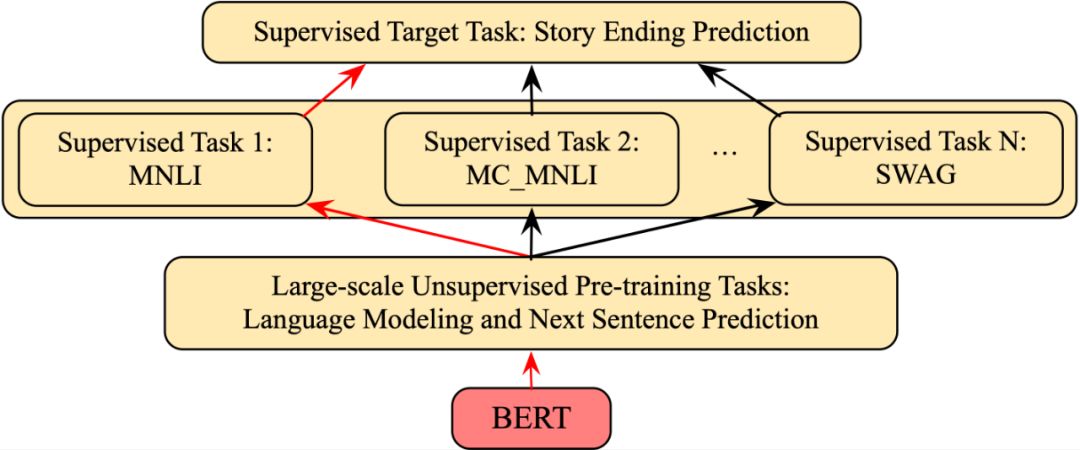 Supervised Target Task: Story Ending Prediction

Supervised Task 1: MNLI

Supervised Task 2: MC_MNLI

…

Supervised Task N: SWAG

Large-scale Unsupervised Pre-training Tasks: Language Modeling and Next Sentence Prediction

BERT